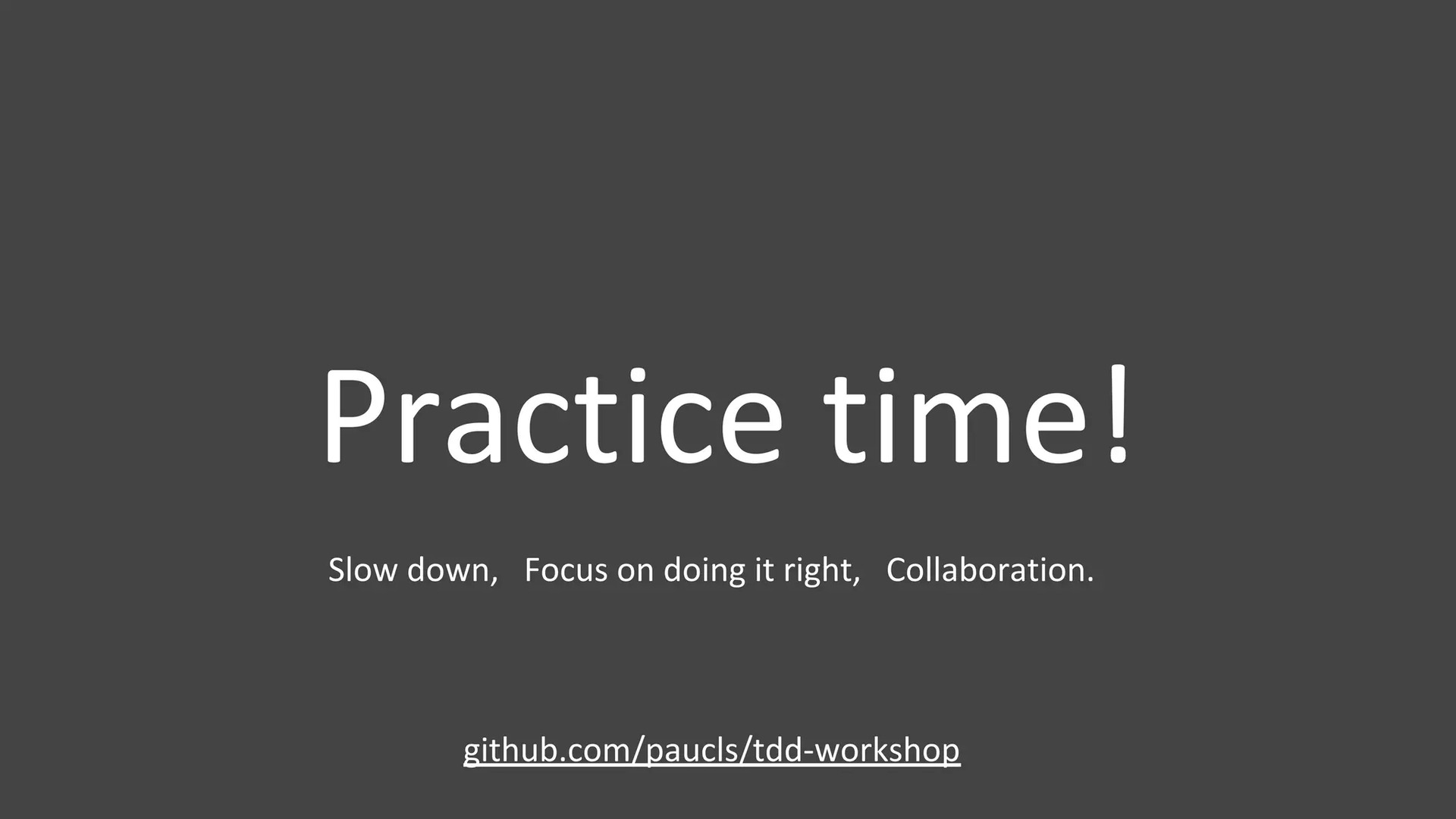 Practice time!

Slow down, Focus on doing it right, Collaboration.

github.com/paucls/tdd-workshop